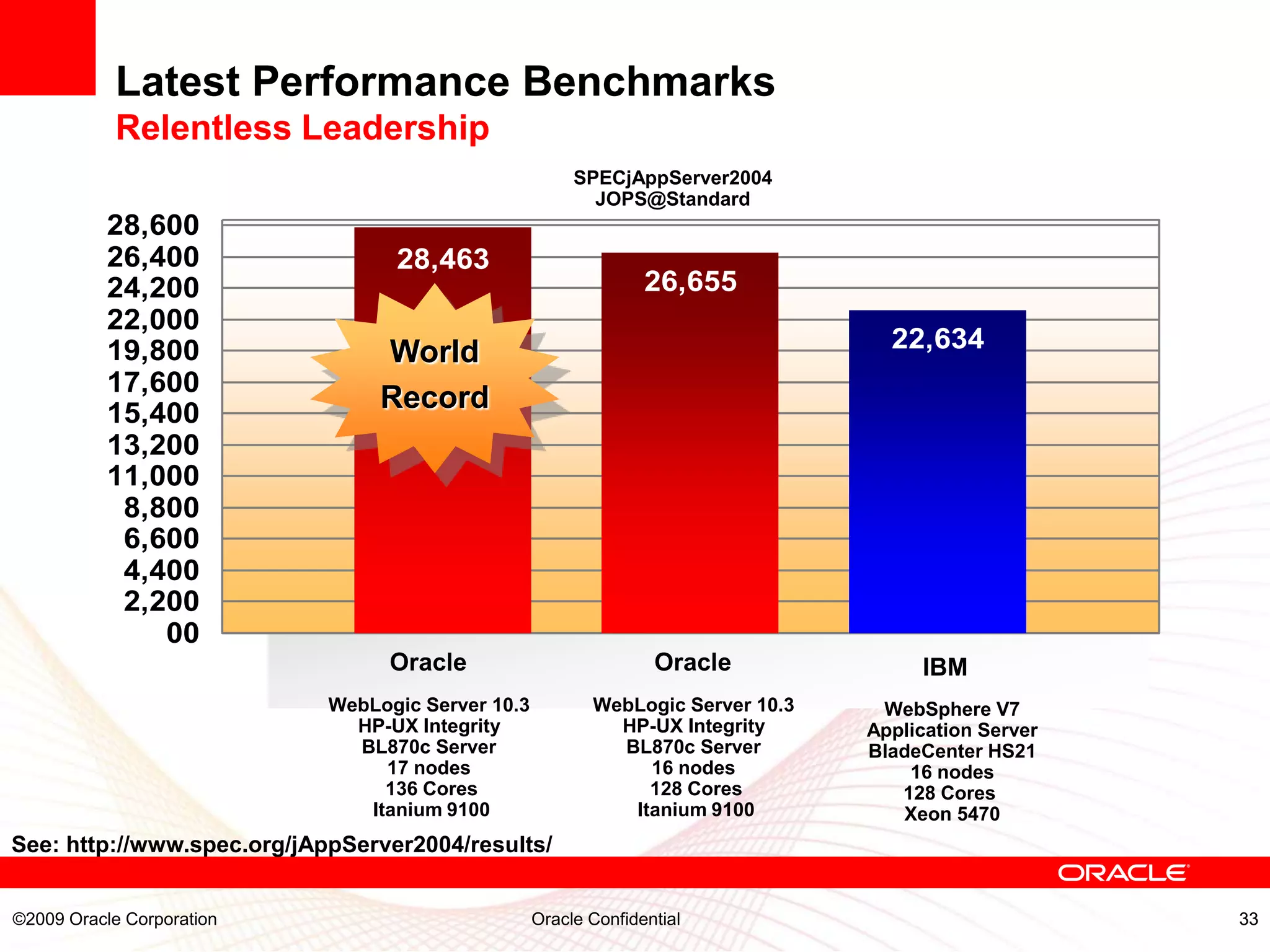 Latest Performance Benchmarks
Relentless Leadership

SPECjAppServer2004
JOPS@Standard

28,600
26,400
24,200
22,000
19,800
17,600
15,400
13,200
11,000
8,800
6,600
4,400
2,200
00

28,463

World Record

26,655

22,634

Oracle

WebLogic Server 10.3
HP-UX Integrity
BL870c Server
17 nodes
136 Cores
Itanium 9100

Oracle

WebLogic Server 10.3
HP-UX Integrity
BL870c Server
16 nodes
128 Cores
Itanium 9100

IBM

WebSphere V7
Application Server
BladeCenter HS21
16 nodes
128 Cores
Xeon 5470

See: http://www.spec.org/jAppServer2004/results/

ORACLE

©2009 Oracle Corporation

Oracle Confidential

33